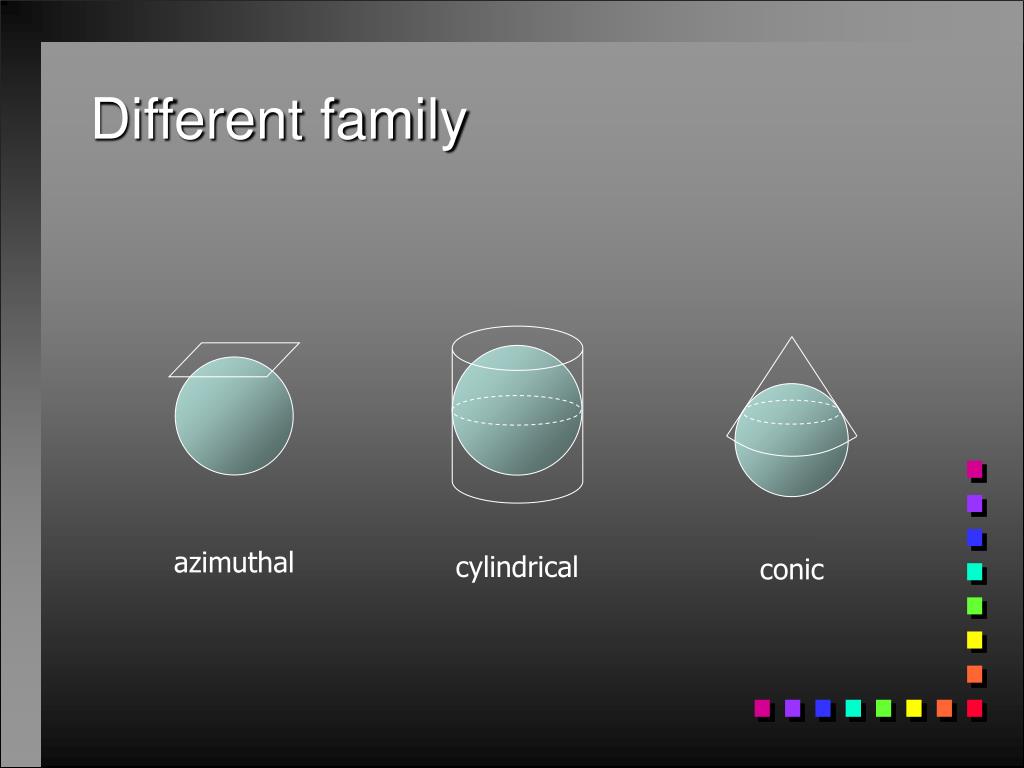 Different family

azimuthal

cylindrical

conic